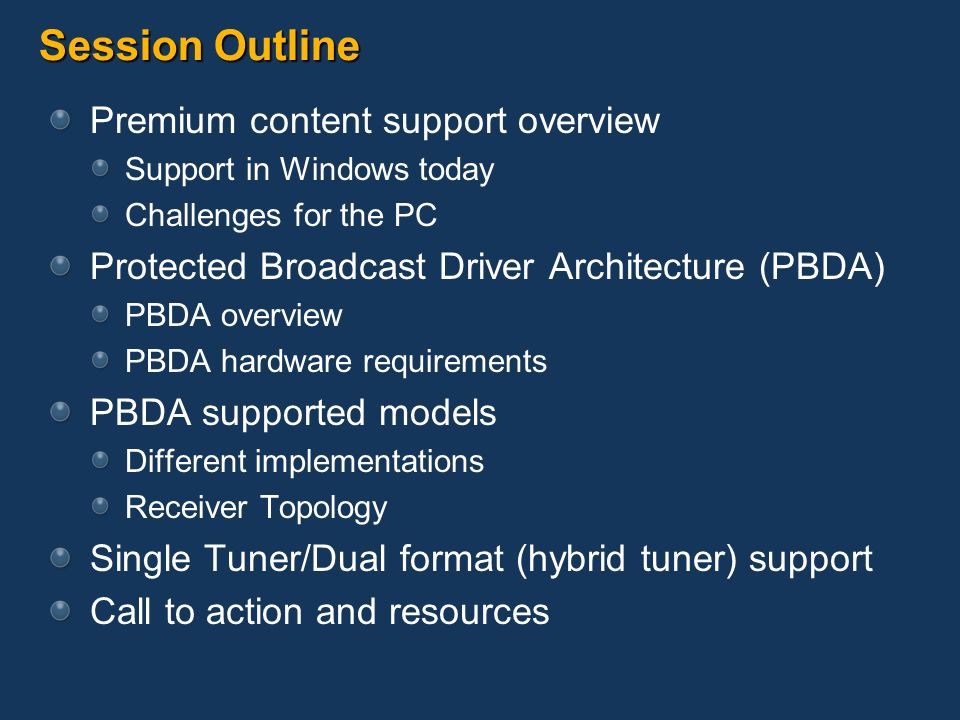 Session Outline

Premium content support overview
Support in Windows today
Challenges for the PC
Protected Broadcast Driver Architecture (PBDA)
PBDA overview
PBDA hardware requirements
PBDA supported models
Different implementations
Receiver Topology
Single Tuner/Dual format (hybrid tuner) support
Call to action and resources